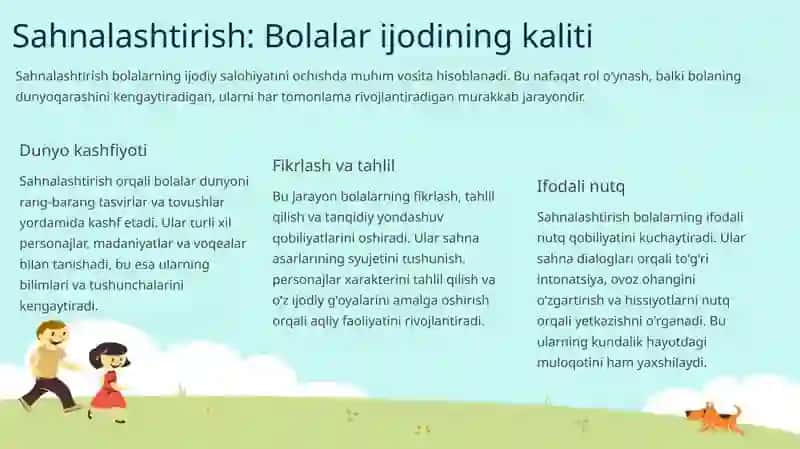 Sahnalashtirish: Bolalar ijodining kaliti

Sahnalashtirish bolalarning ijodiy salohiyatini ochishda muhim vosita hisoblanadi. Bu nafaqat rol o'ynash, balki bolaning dunyoqarashini kengaytiradigan, ularni har tomonlama rivojlantiradigan murakkab jarayondir.

Dunyo kashfiyoti

Sahnalashtirish orqali bolalar dunyoni rang-barang tasvirlar va tovushlar yordamida kashf etadi. Ular turli xil personajlar, madaniyatlar va voqealar bilan tanishadi, bu esa ularning bilimlari va tushunchalarini kengaytiradi.

Fikrlash va tahlil

Bu jarayon bolalarning fikrlash, tahlil qilish va tanqidiy yondashuv qobiliyatlarini oshiradi. Ular sahna asarlarining syujetini tushunish, personajlar xarakterini tahlil qilish va o'z ijodiy g'oyalarini amalga oshirish orqali aqliy faoliyatini rivojlantiradi.

Ifodali nutq

Sahnalashtirish bolalarning ifodali nutq qobiliyatini kuchaytiradi. Ular sahna dialoglari orqali to'g'ri intonatsiya, ovoz ohangini o'zgartirish va hissiyotlarni nutq orqali yetkazishni o'rganadi. Bu ularning kundalik hayotdagi muloqotini ham yaxshilaydi.